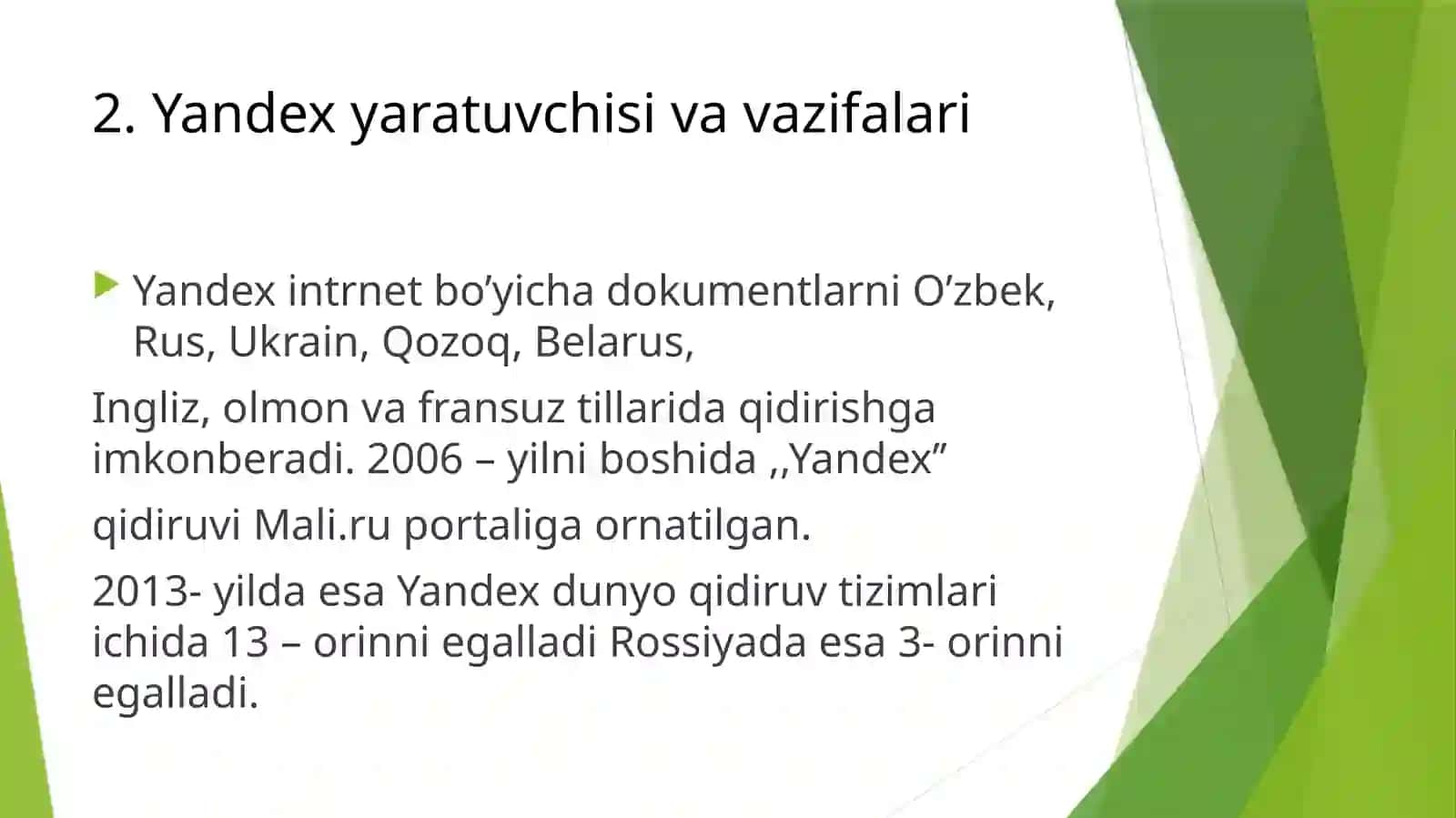 2. Yandex yaratuvchisi va vazifalari

Yandex intrnet bo’yicha dokumentlarni O’zbek, Rus, Ukrain, Qozoq, Belarus,

Ingliz, olmon va fransuz tillarida qidirishga imkonberadi. 2006 – yilni boshida ,,Yandex”

qidiruvi Mali.ru portaliga ornatilgan.

2013- yilda esa Yandex dunyo qidiruv tizimlari ichida 13 – orinni egalladi Rossiyada esa 3- orinni egalladi.